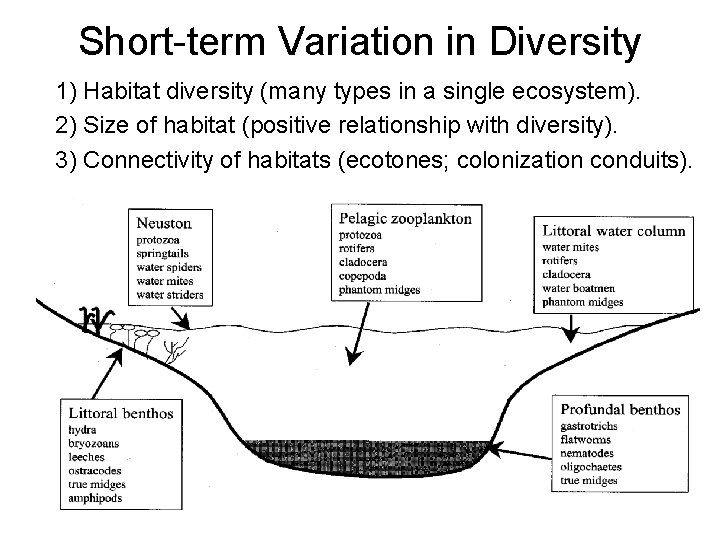 Short-term Variation in Diversity

1) Habitat diversity (many types in a single ecosystem).
2) Size of habitat (positive relationship with diversity).
3) Connectivity of habitats (ecotones; colonization conduits).

Neuston
protozoa
springtails
water spiders
water mites
water striders

Pelagic zooplankton
protozoa
rotifers
cladocera
copepoda
phantom midges

Littoral water column
water mites
rotifers
cladocera
water boatmen
phantom midges

Littoral benthos
hydra
bryozoans
leeches
ostracodes
true midges
amphipods

Profundal benthos
gastrotrichs
flatworms
nematodes
oligochaetes
true midges